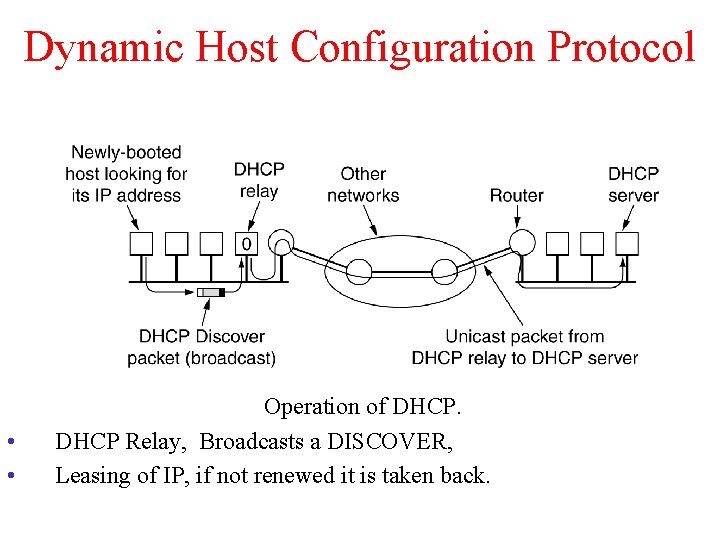 Dynamic Host Configuration Protocol

Newly-booted host looking for its IP address

DHCP relay

Other networks

Router

DHCP server

0

DHCP Discover packet (broadcast)

Unicast packet from DHCP relay to DHCP server

Operation of DHCP.

• DHCP Relay, Broadcasts a DISCOVER,

• Leasing of IP, if not renewed it is taken back.